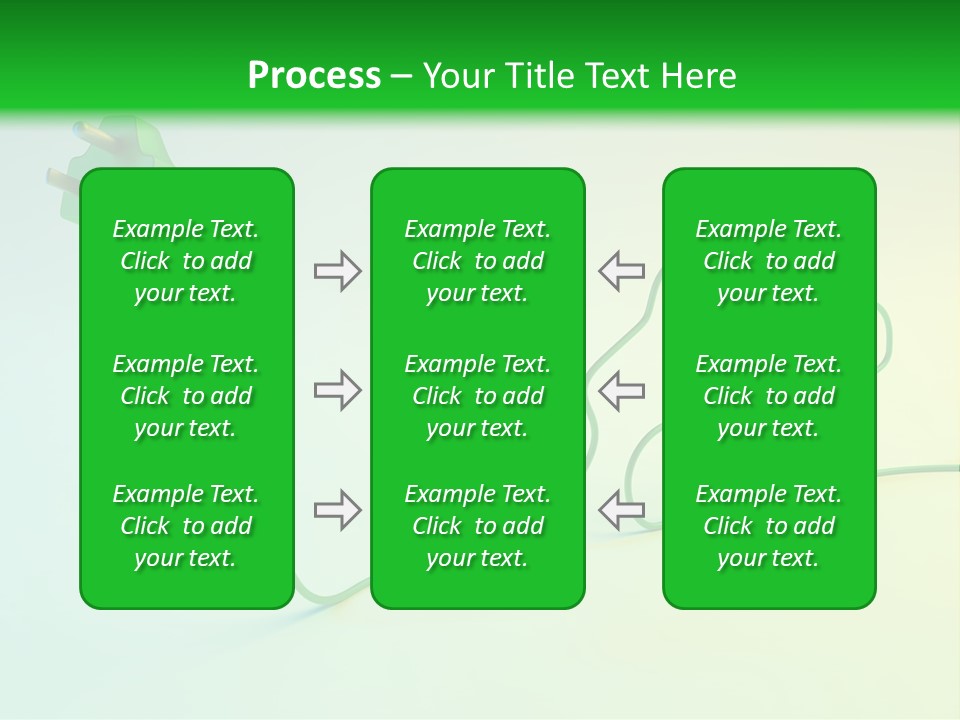 Process – Your Title Text Here

Example Text. Click to add your text.

Example Text. Click to add your text.

Example Text. Click to add your text.

Example Text. Click to add your text.

Example Text. Click to add your text.

Example Text. Click to add your text.

Example Text. Click to add your text.

Example Text. Click to add your text.

Example Text. Click to add your text.